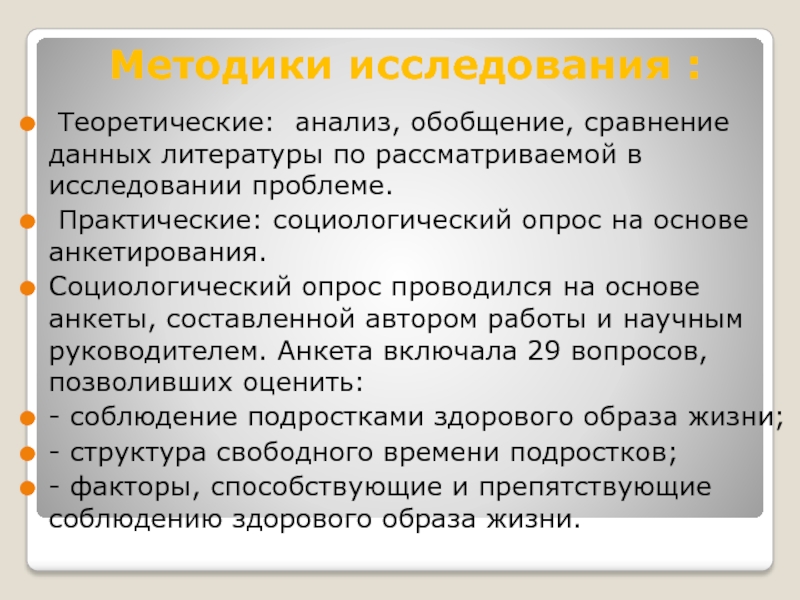 Методики исследования :

Теоретические: анализ, обобщение, сравнение данных литературы по рассматриваемой в исследовании проблеме.

Практические: социологический опрос на основе анкетирования.

Социологический опрос проводился на основе анкеты, составленной автором работы и научным руководителем. Анкета включала 29 вопросов, позволивших оценить:

- соблюдение подростками здорового образа жизни;

- структура свободного времени подростков;

- факторы, способствующие и препятствующие соблюдению здорового образа жизни.